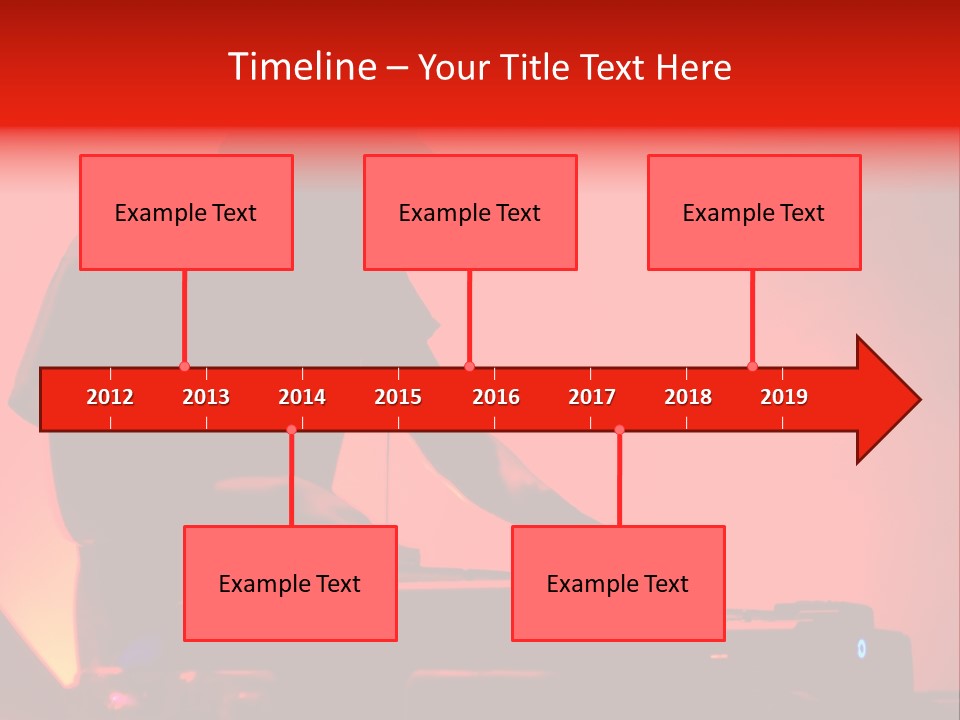 Timeline – Your Title Text Here

Example Text

Example Text

Example Text

2012 2013 2014 2015 2016 2017 2018 2019

Example Text

Example Text